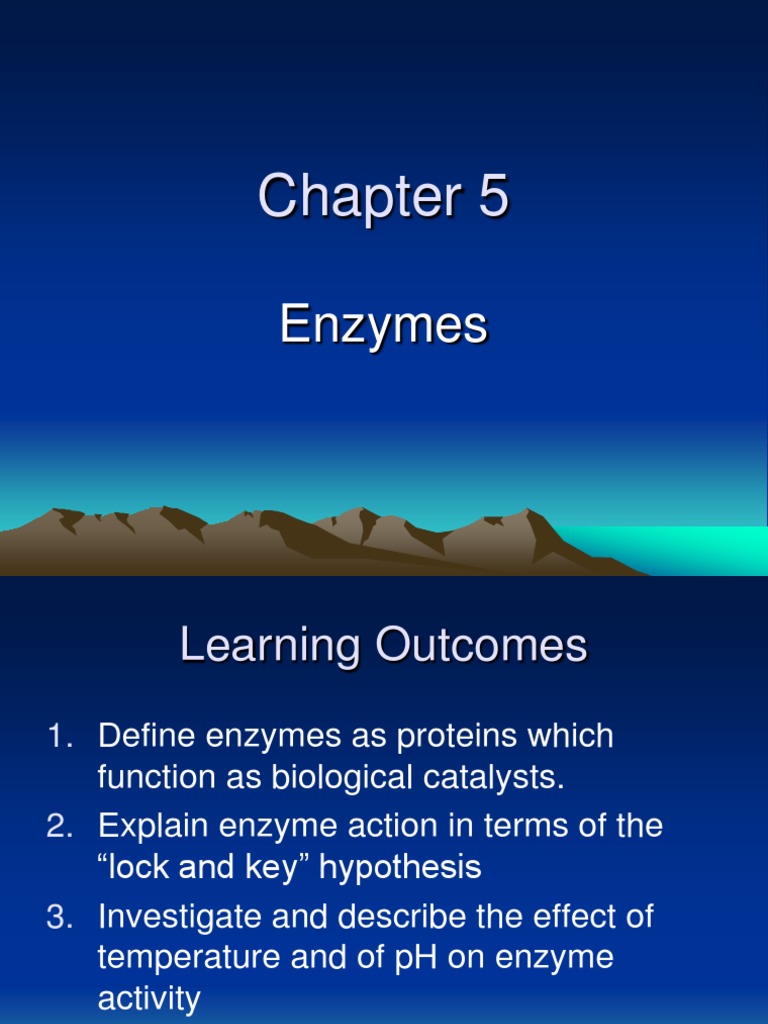 Chapter 5

Enzymes

Learning Outcomes

1. Define enzymes as proteins which function as biological catalysts.
2. Explain enzyme action in terms of the “lock and key” hypothesis
3. Investigate and describe the effect of temperature and of pH on enzyme activity